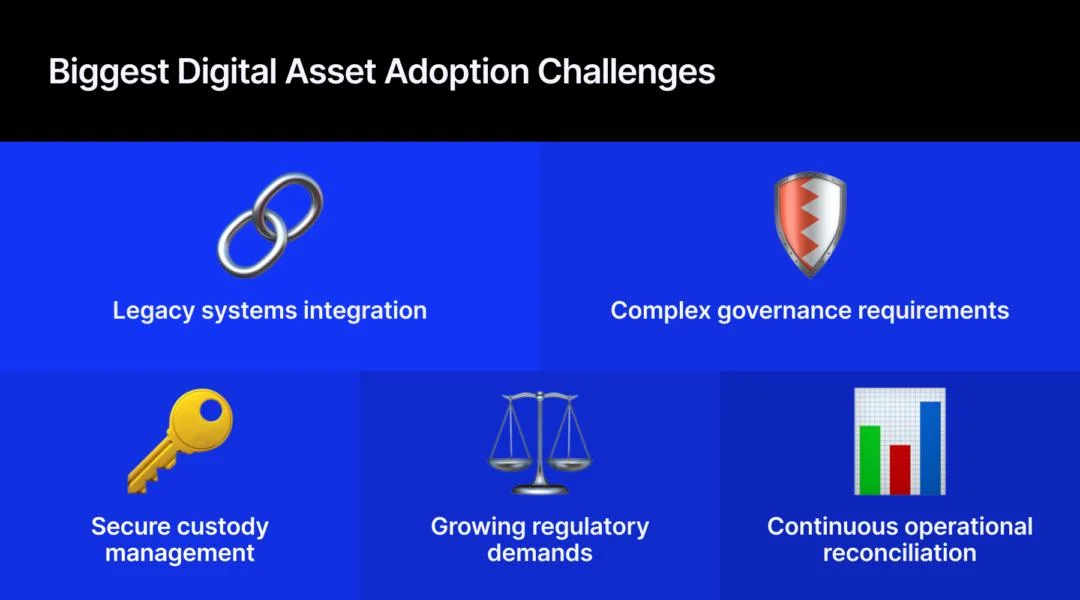 Biggest Digital Asset Adoption Challenges

Legacy systems integration

Complex governance requirements

Secure custody management

Growing regulatory demands

Continuous operational reconciliation